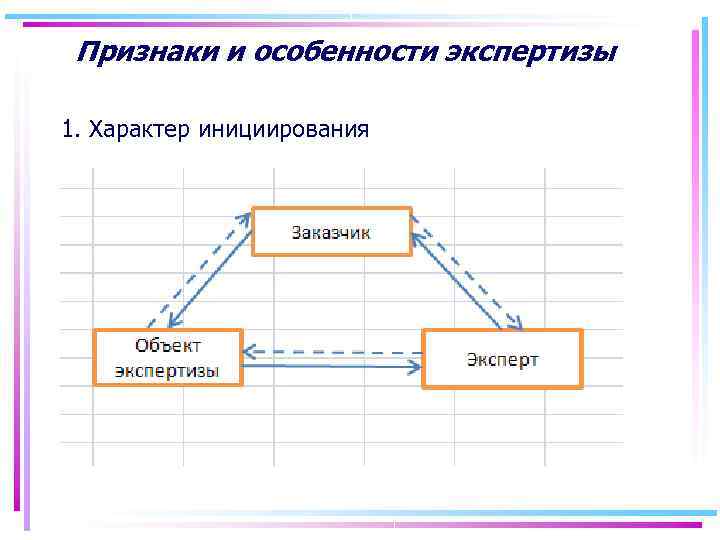 Признаки и особенности экспертизы

1. Характер инициирования

Заказчик

Объект экспертизы

Эксперт